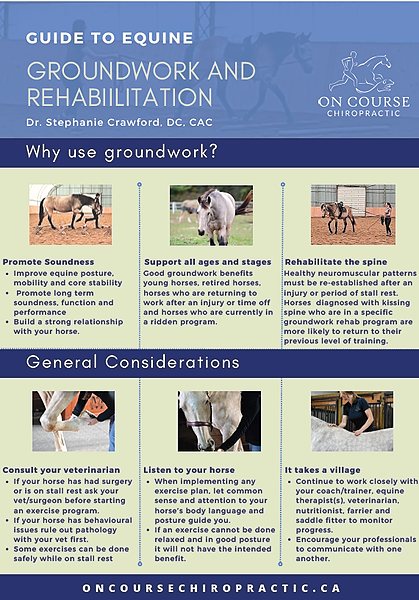 GUIDE TO EQUINE

GROUNDWORK AND REHABIILITATION

Dr. Stephanie Crawford, DC, CAC

ON COURSE CHIROPRACTIC

Why use groundwork?

Promote Soundness
- Improve equine posture, mobility and core stability
- Promote long term soundness, function and performance
- Build a strong relationship with your horse.

Support all ages and stages
Good groundwork benefits young horses, retired horses, horses who are returning to work after an injury or time off and horses who are currently in a ridden program.

Rehabilitate the spine
Healthy neuromuscular patterns must be re-established after an injury or period of stall rest. Horses diagnosed with kissing spine who are in a specific groundwork rehab program are more likely to return to their previous level of training.

General Considerations

Consult your veterinarian
- If your horse has had surgery or is on stall rest ask your vet/surgeon before starting an exercise program.
- If your horse has behavioural issues rule out pathology with your vet first.
- Some exercises can be done safely while on stall rest

Listen to your horse
- When implementing any exercise plan, let common sense and attention to your horse's body language and posture guide you.
- If an exercise cannot be done relaxed and in good posture it will not have the intended benefit.

It takes a village
- Continue to work closely with your coach/trainer, equine therapist(s), veterinarian, nutritionist, farrier and saddle fitter to monitor progress.
- Encourage your professionals to communicate with one another.

ONCOURSECHIROPRACTIC.CA